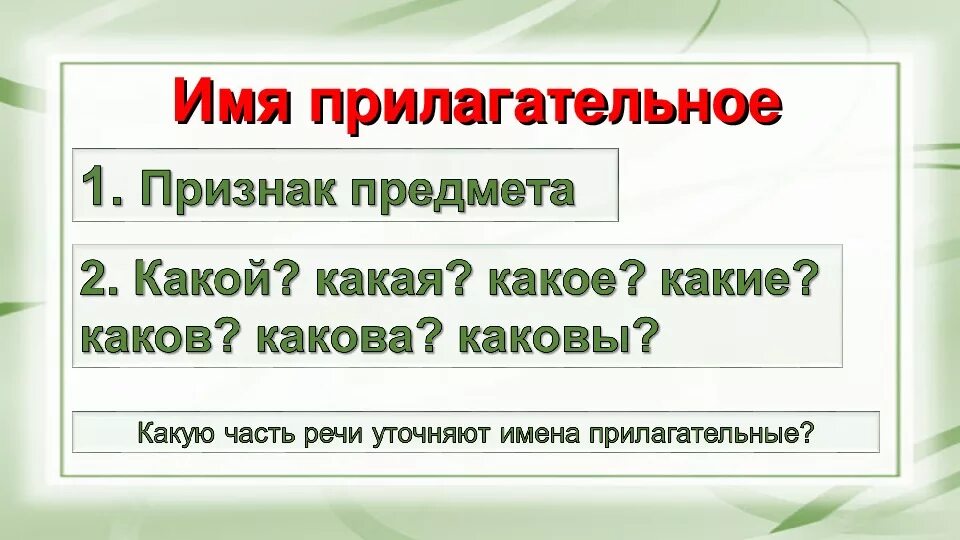 Имя прилагательное

1. Признак предмета

2. Какой? какая? какое? какие? каков? какова? каковы?

Какую часть речи уточняют имена прилагательные?